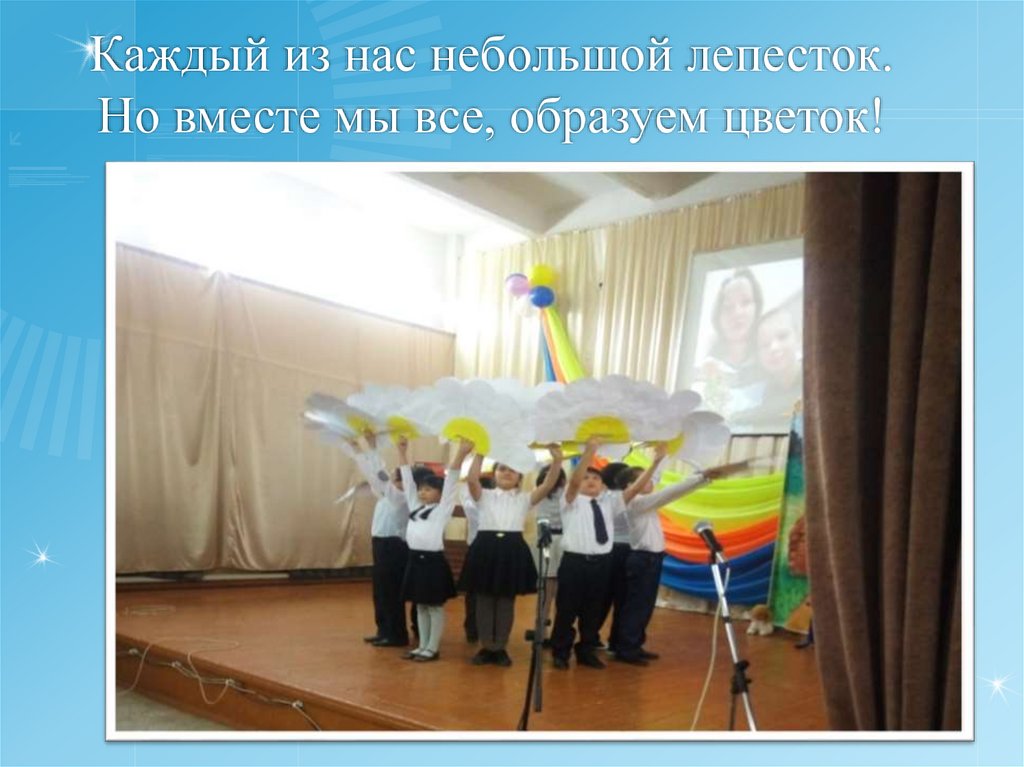 Каждый из нас небольшой лепесток.
Но вместе мы все, образуем цветок!